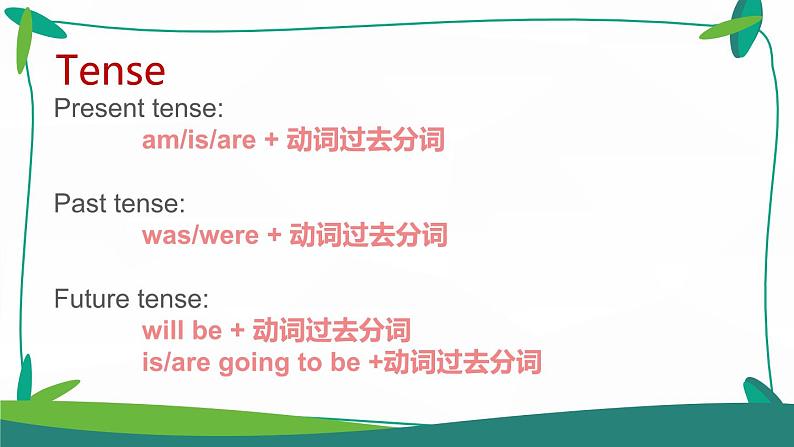 Tense
Present tense:
am/is/are + 动词过去分词

Past tense:
was/were + 动词过去分词

Future tense:
will be + 动词过去分词
is/are going to be +动词过去分词